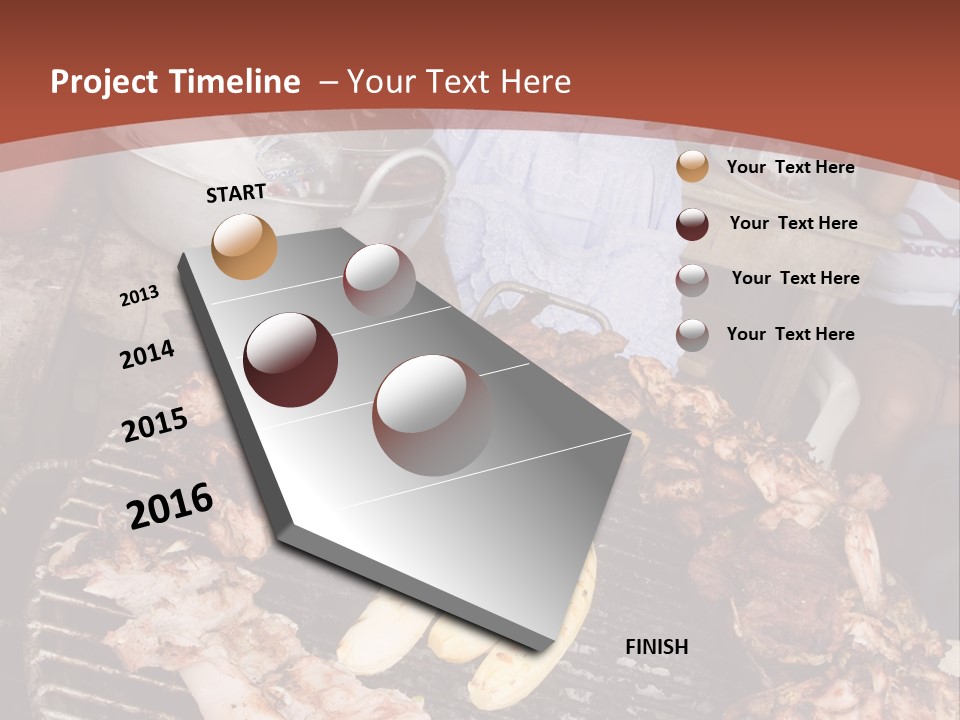 Project Timeline – Your Text Here

START

2013

2014

2015

2016

FINISH

Your Text Here

Your Text Here

Your Text Here

Your Text Here